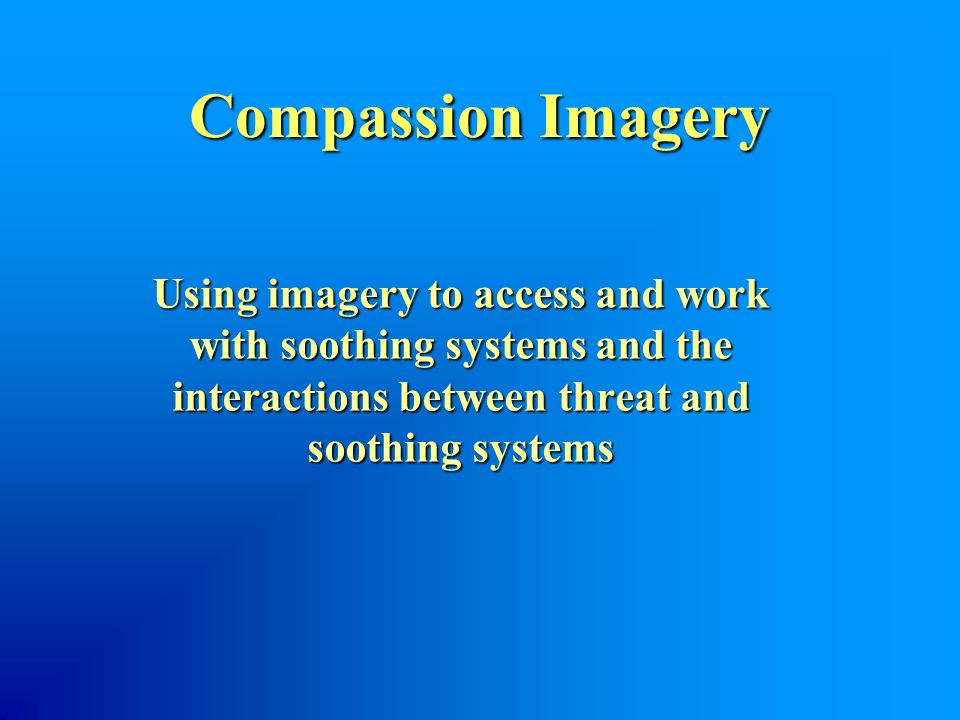 Compassion Imagery

Using imagery to access and work with soothing systems and the interactions between threat and soothing systems